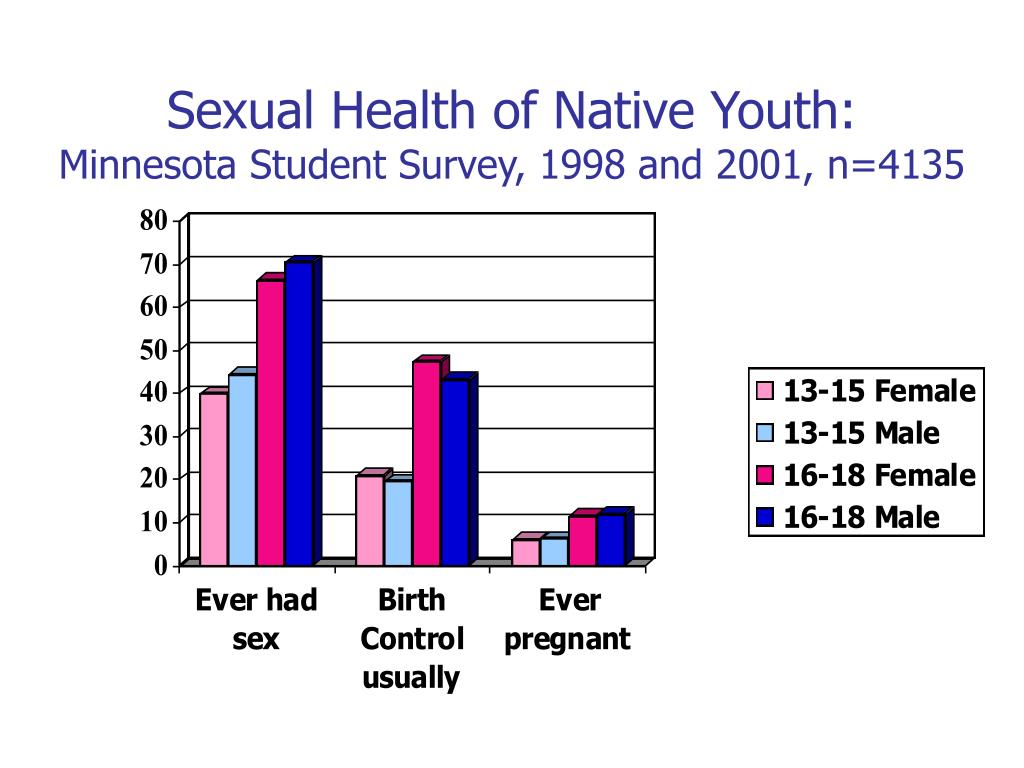 Sexual Health of Native Youth:
Minnesota Student Survey, 1998 and 2001, n=4135

80
70
60
50
40
30
20
10
0

Ever had sex
Birth Control usually
Ever pregnant

13-15 Female
13-15 Male
16-18 Female
16-18 Male